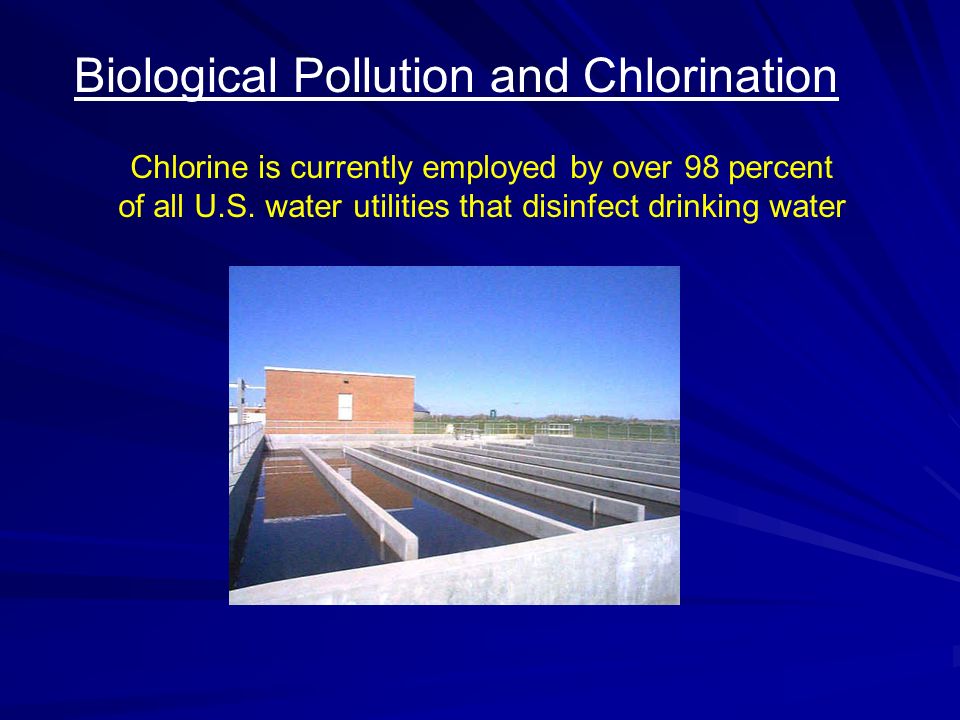 Biological Pollution and Chlorination

Chlorine is currently employed by over 98 percent of all U.S. water utilities that disinfect drinking water